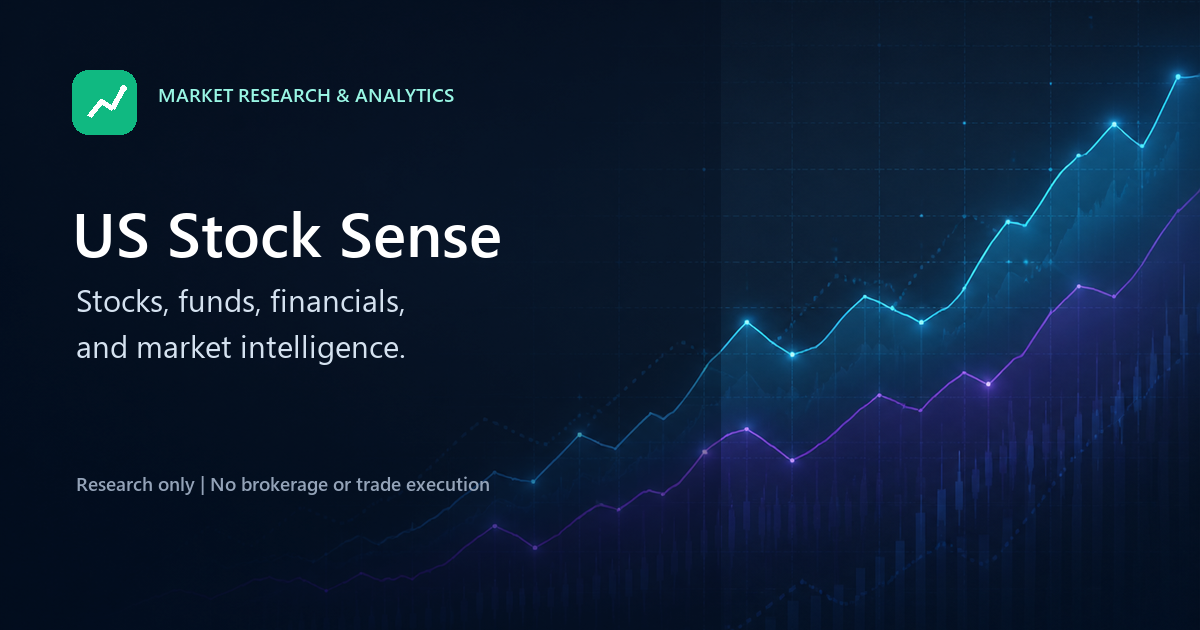 MARKET RESEARCH & ANALYTICS

US Stock Sense

Stocks, funds, financials, and market intelligence.

Research only | No brokerage or trade execution